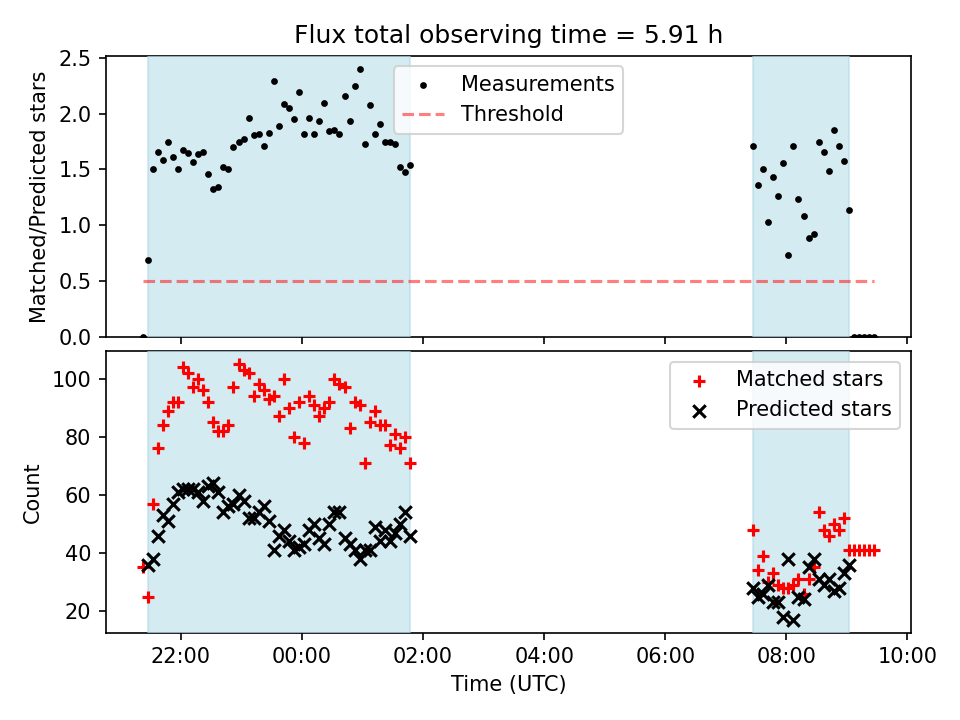 Flux total observing time = 5.91 h

Matched/Predicted stars

2.5
2.0
1.5
1.0
0.5
0.0

Measurements
Threshold

Count

100
80
60
40
20

Matched stars
Predicted stars

22:00
00:00
02:00
04:00
06:00
08:00
10:00

Time (UTC)